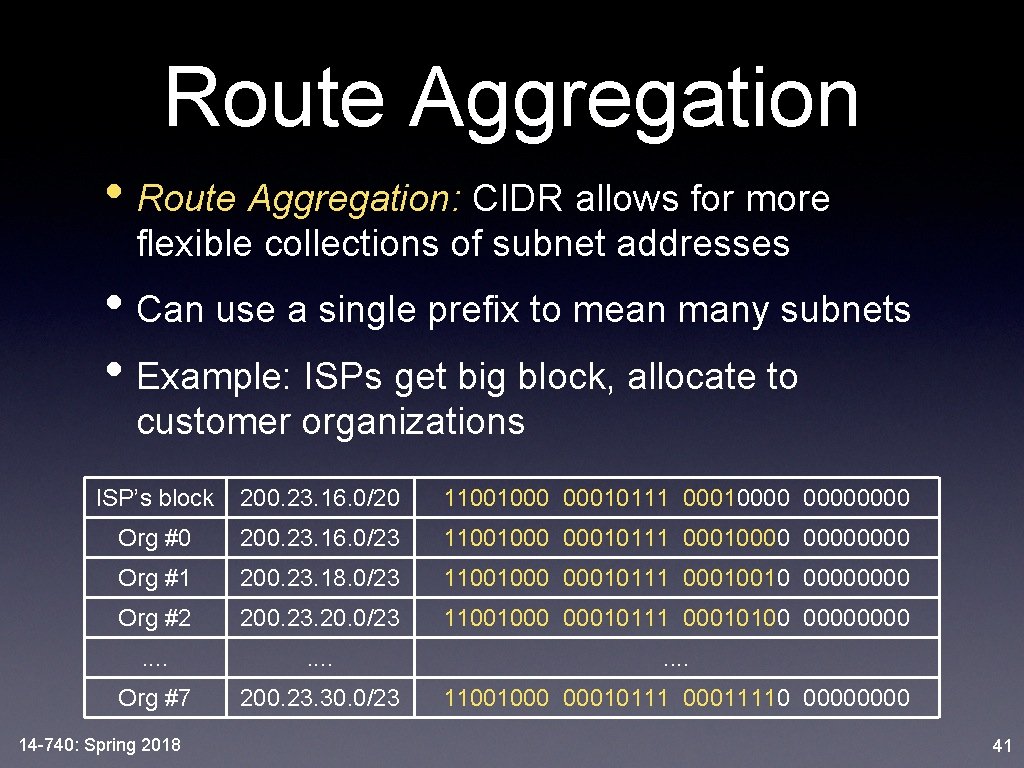 Route Aggregation

• Route Aggregation: CIDR allows for more flexible collections of subnet addresses

• Can use a single prefix to mean many subnets

• Example: ISPs get big block, allocate to customer organizations

| ISP's block | 200.23.16.0/20 | 11001000 00010111 00010000 00000000 |
|---|---|---|
| Org #0 | 200.23.16.0/23 | 11001000 00010111 00010000 00000000 |
| Org #1 | 200.23.18.0/23 | 11001000 00010111 00010010 00000000 |
| Org #2 | 200.23.20.0/23 | 11001000 00010111 00010100 00000000 |
| …. | …. | …. |
| Org #7 | 200.23.30.0/23 | 11001000 00010111 00011110 00000000 |

14-740: Spring 2018

41